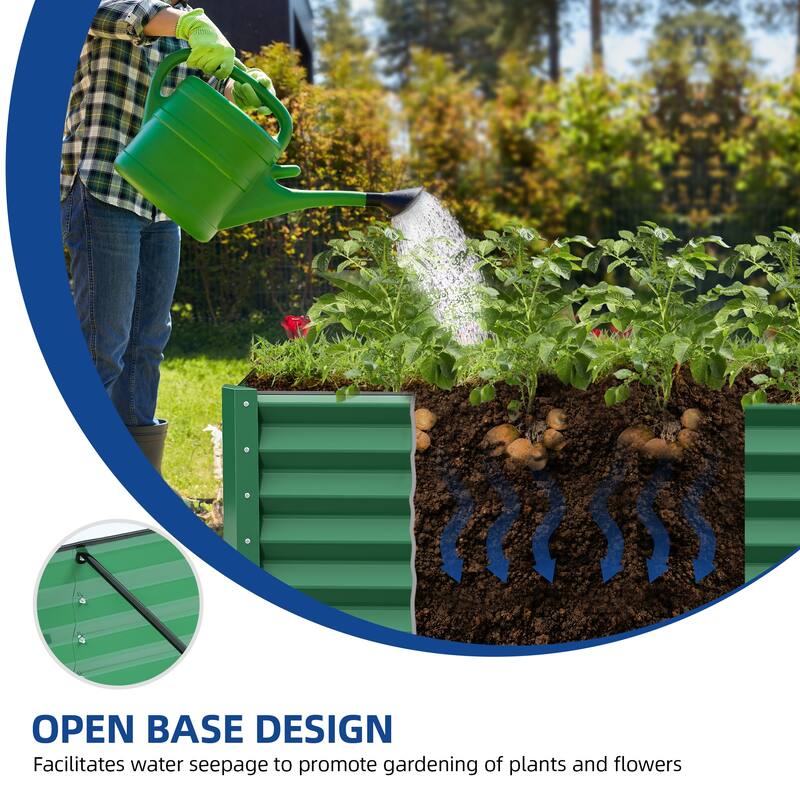 OPEN BASE DESIGN

Facilitates water seepage to promote gardening of plants and flowers